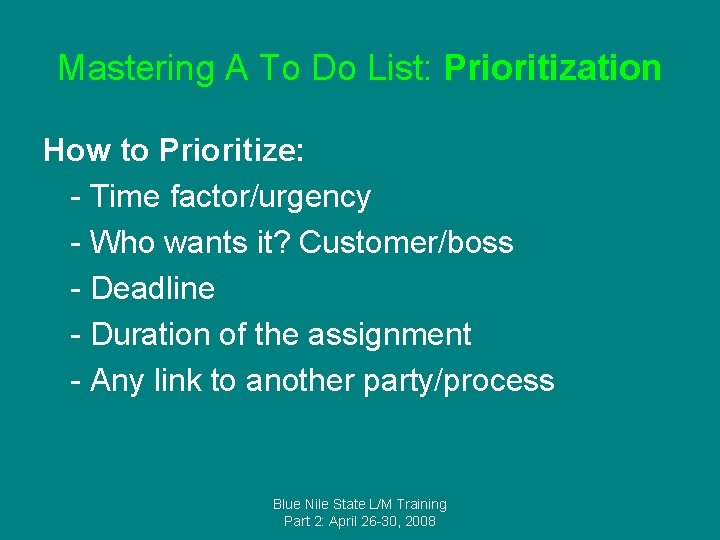 Mastering A To Do List: Prioritization

How to Prioritize:
- Time factor/urgency
- Who wants it? Customer/boss
- Deadline
- Duration of the assignment
- Any link to another party/process

Blue Nile State L/M Training
Part 2: April 26-30, 2008